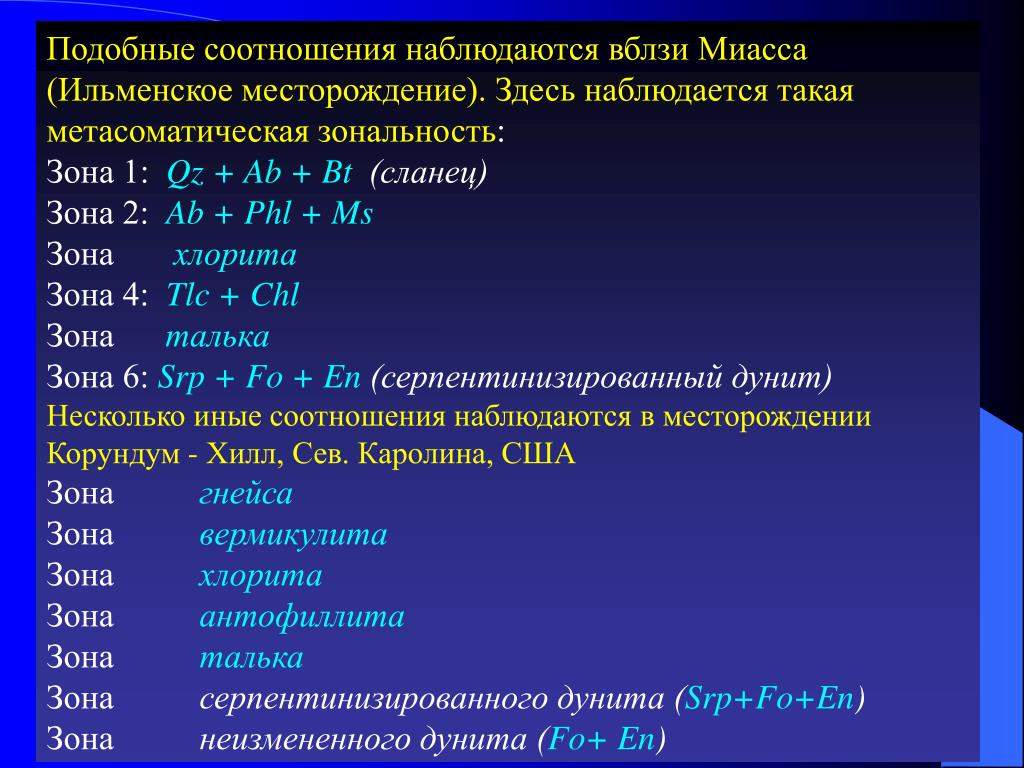 Подобные соотношения наблюдаются вблзи Миасса (Ильменское месторождение). Здесь наблюдается такая метасоматическая зональность:
Зона 1: Qz + Ab + Bt (сланец)
Зона 2: Ab + Phl + Ms
Зона хлорита
Зона 4: Tlc + Chl
Зона талька
Зона 6: Srp + Fo + En (серпентинизированный дунит)
Несколько иные соотношения наблюдаются в месторождении Корундум - Хилл, Сев. Каролина, США
Зона гнейса
Зона вермикулита
Зона хлорита
Зона антофиллита
Зона талька
Зона серпентинизированного дунита (Srp+Fo+En)
Зона неизмененного дунита (Fo+ En)